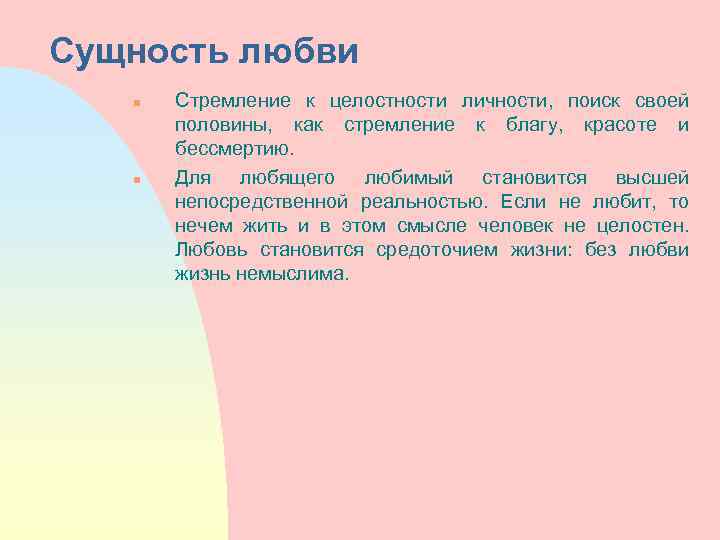 Сущность любви

Стремление к целостности личности, поиск своей половины, как стремление к благу, красоте и бессмертию.

Для любящего любимый становится высшей непосредственной реальностью. Если не любит, то нечем жить и в этом смысле человек не целостен. Любовь становится средоточием жизни: без любви жизнь немыслима.